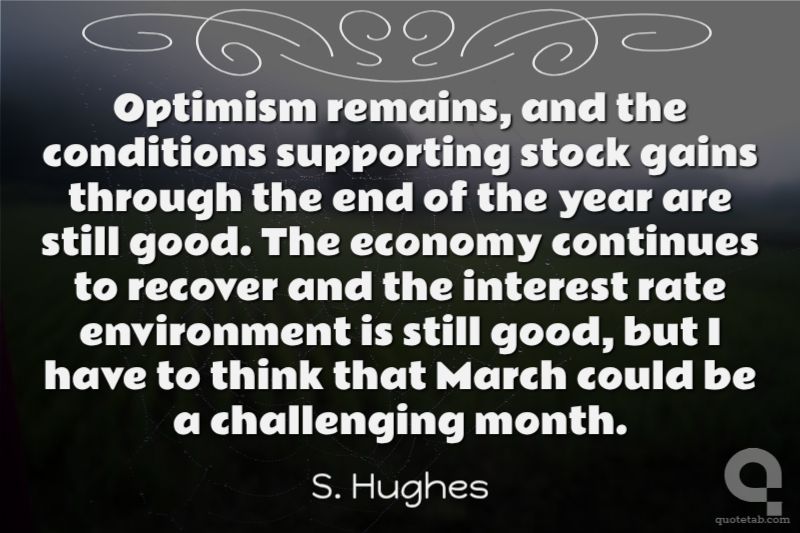 Optimism remains, and the conditions supporting stock gains through the end of the year are still good. The economy continues to recover and the interest rate environment is still good, but I have to think that March could be a challenging month.

S. Hughes

quotetab.com